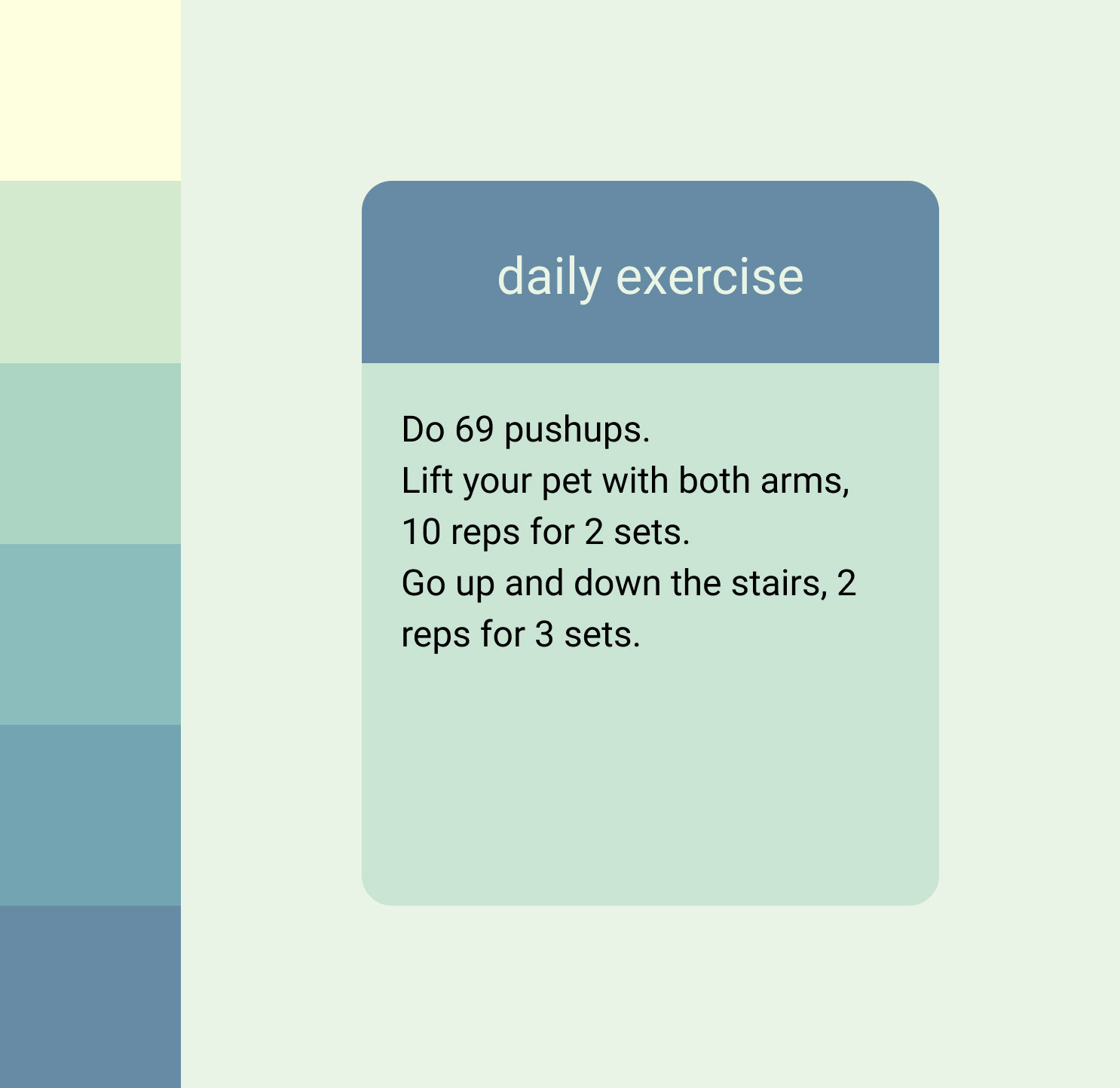 daily exercise

Do 69 pushups.
Lift your pet with both arms, 10 reps for 2 sets.
Go up and down the stairs, 2 reps for 3 sets.